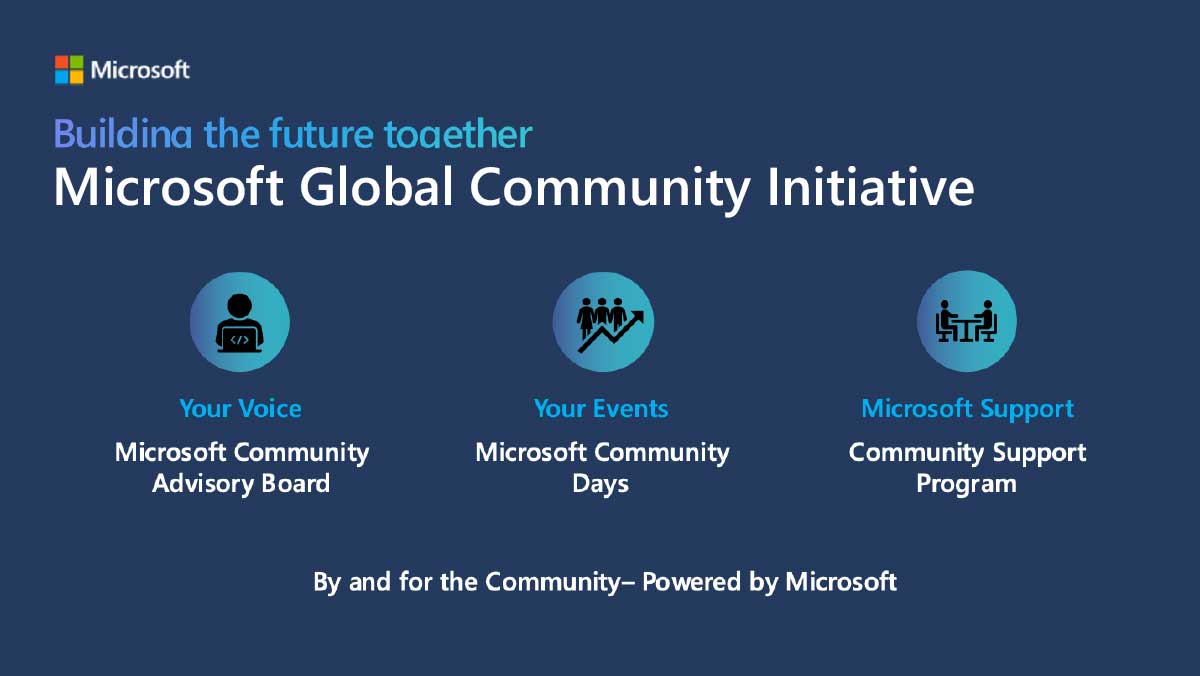 Microsoft

Building the future together
Microsoft Global Community Initiative

Your Voice
Microsoft Community Advisory Board

Your Events
Microsoft Community Days

Microsoft Support
Community Support Program

By and for the Community– Powered by Microsoft